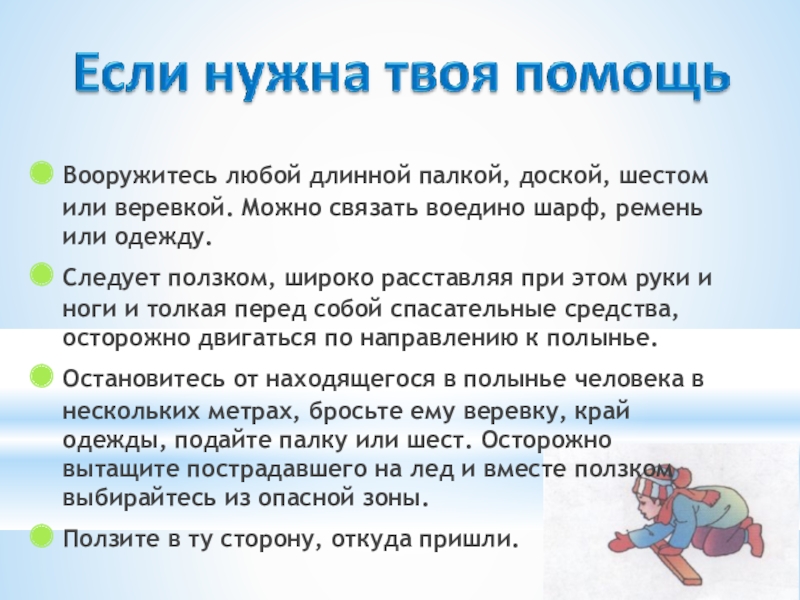 Если нужна твоя помощь

Вооружитесь любой длинной палкой, доской, шестом или веревкой. Можно связать воедино шарф, ремень или одежду.

Следует ползком, широко расставляя при этом руки и ноги и толкая перед собой спасательные средства, осторожно двигаться по направлению к полынье.

Остановитесь от находящегося в полынье человека в нескольких метрах, бросьте ему веревку, край одежды, подайте палку или шест. Осторожно вытащите пострадавшего на лед и вместе ползком выбирайтесь из опасной зоны.

Ползите в ту сторону, откуда пришли.